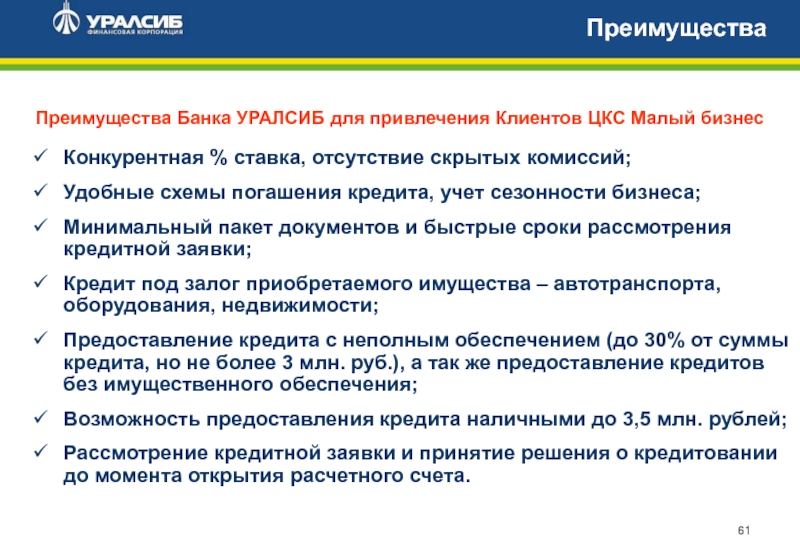 УРАЛСИБ
ФИНАНСОВАЯ КОРПОРАЦИЯ

Преимущества

Преимущества Банка УРАЛСИБ для привлечения Клиентов ЦКС Малый бизнес

✓ Конкурентная % ставка, отсутствие скрытых комиссий;

✓ Удобные схемы погашения кредита, учет сезонности бизнеса;

✓ Минимальный пакет документов и быстрые сроки рассмотрения кредитной заявки;

✓ Кредит под залог приобретаемого имущества – автотранспорта, оборудования, недвижимости;

✓ Предоставление кредита с неполным обеспечением (до 30% от суммы кредита, но не более 3 млн. руб.), а так же предоставление кредитов без имущественного обеспечения;

✓ Возможность предоставления кредита наличными до 3,5 млн. рублей;

✓ Рассмотрение кредитной заявки и принятие решения о кредитовании до момента открытия расчетного счета.

61